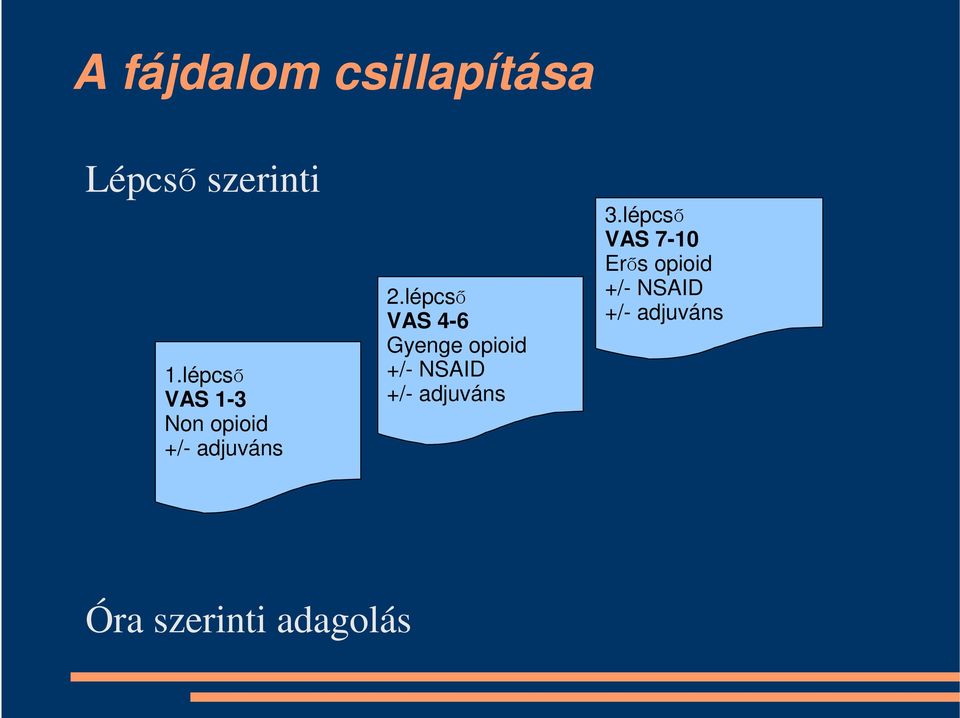 A fájdalom csillapítása

Lépcső szerinti

1.lépcső
VAS 1-3
Non opioid
+/- adjuváns

2.lépcső
VAS 4-6
Gyenge opioid
+/- NSAID
+/- adjuváns

3.lépcső
VAS 7-10
Erős opioid
+/- NSAID
+/- adjuváns

Óra szerinti adagolás